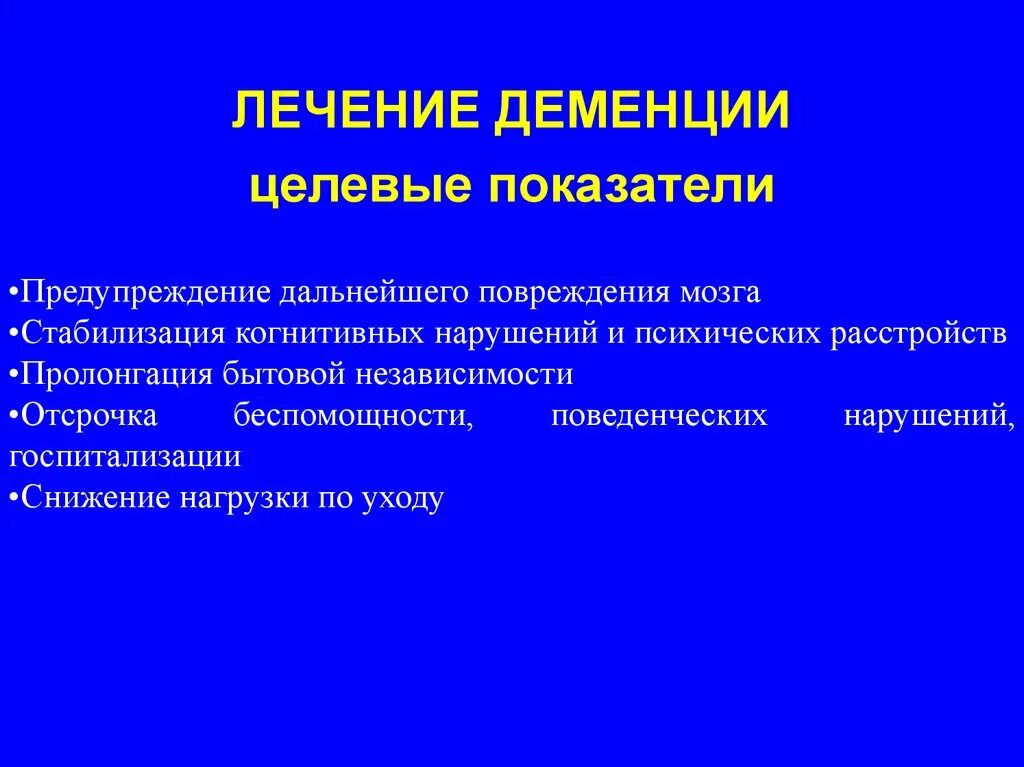 ЛЕЧЕНИЕ ДЕМЕНЦИИ
целевые показатели

•Предупреждение дальнейшего повреждения мозга
•Стабилизация когнитивных нарушений и психических расстройств
•Пролонгация бытовой независимости
•Отсрочка беспомощности, поведенческих нарушений, госпитализации
•Снижение нагрузки по уходу